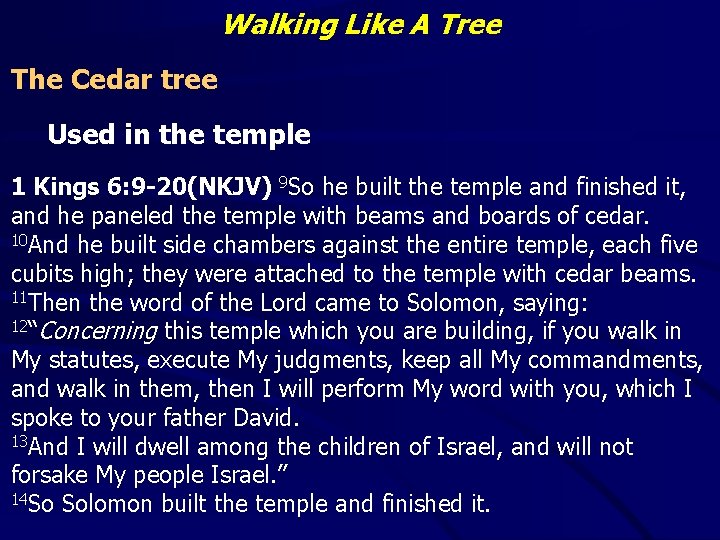 Walking Like A Tree

The Cedar tree

Used in the temple

1 Kings 6:9-20(NKJV) $^{9}$So he built the temple and finished it, and he paneled the temple with beams and boards of cedar. $^{10}$And he built side chambers against the entire temple, each five cubits high; they were attached to the temple with cedar beams. $^{11}$Then the word of the Lord came to Solomon, saying: $^{12}$“Concerning this temple which you are building, if you walk in My statutes, execute My judgments, keep all My commandments, and walk in them, then I will perform My word with you, which I spoke to your father David.
$^{13}$And I will dwell among the children of Israel, and will not forsake My people Israel.”
$^{14}$So Solomon built the temple and finished it.